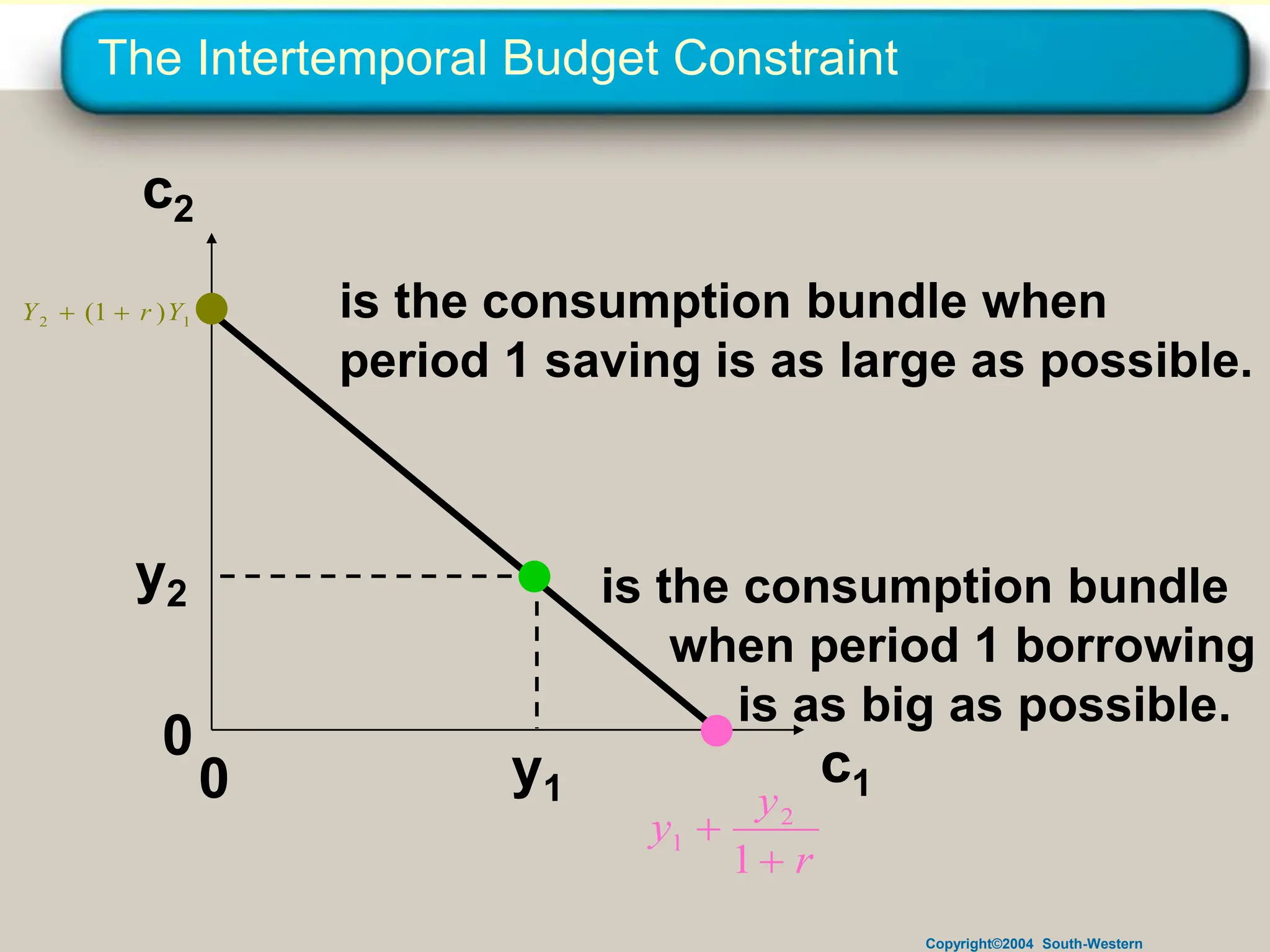 The Intertemporal Budget Constraint

$c_2$

$Y_2 + (1+r)Y_1$

is the consumption bundle when period 1 saving is as large as possible.

$y_2$

is the consumption bundle when period 1 borrowing is as big as possible.

0

0

$y_1$

$c_1$

$y_1 + \frac{y_2}{1+r}$

Copyright©2004 South-Western